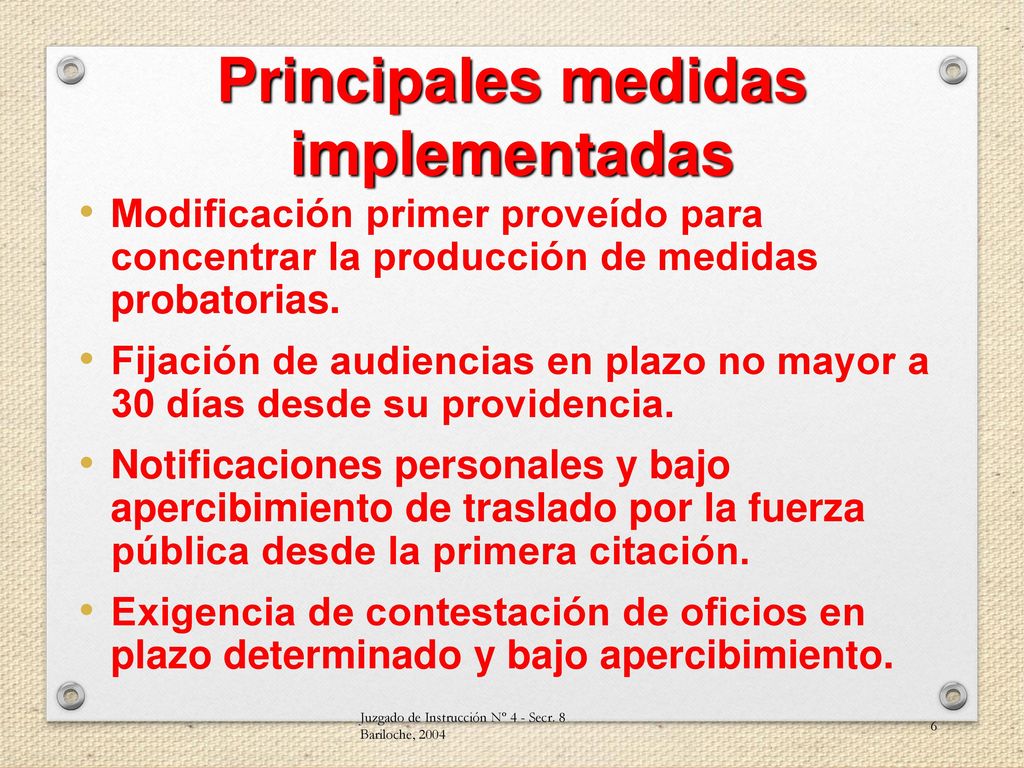 Principales medidas implementadas

• Modificación primer proveído para concentrar la producción de medidas probatorias.

• Fijación de audiencias en plazo no mayor a 30 días desde su providencia.

• Notificaciones personales y bajo apercibimiento de traslado por la fuerza pública desde la primera citación.

• Exigencia de contestación de oficios en plazo determinado y bajo apercibimiento.

Juzgado de Instrucción Nº 4 - Secr. 8 Bariloche, 2004

6